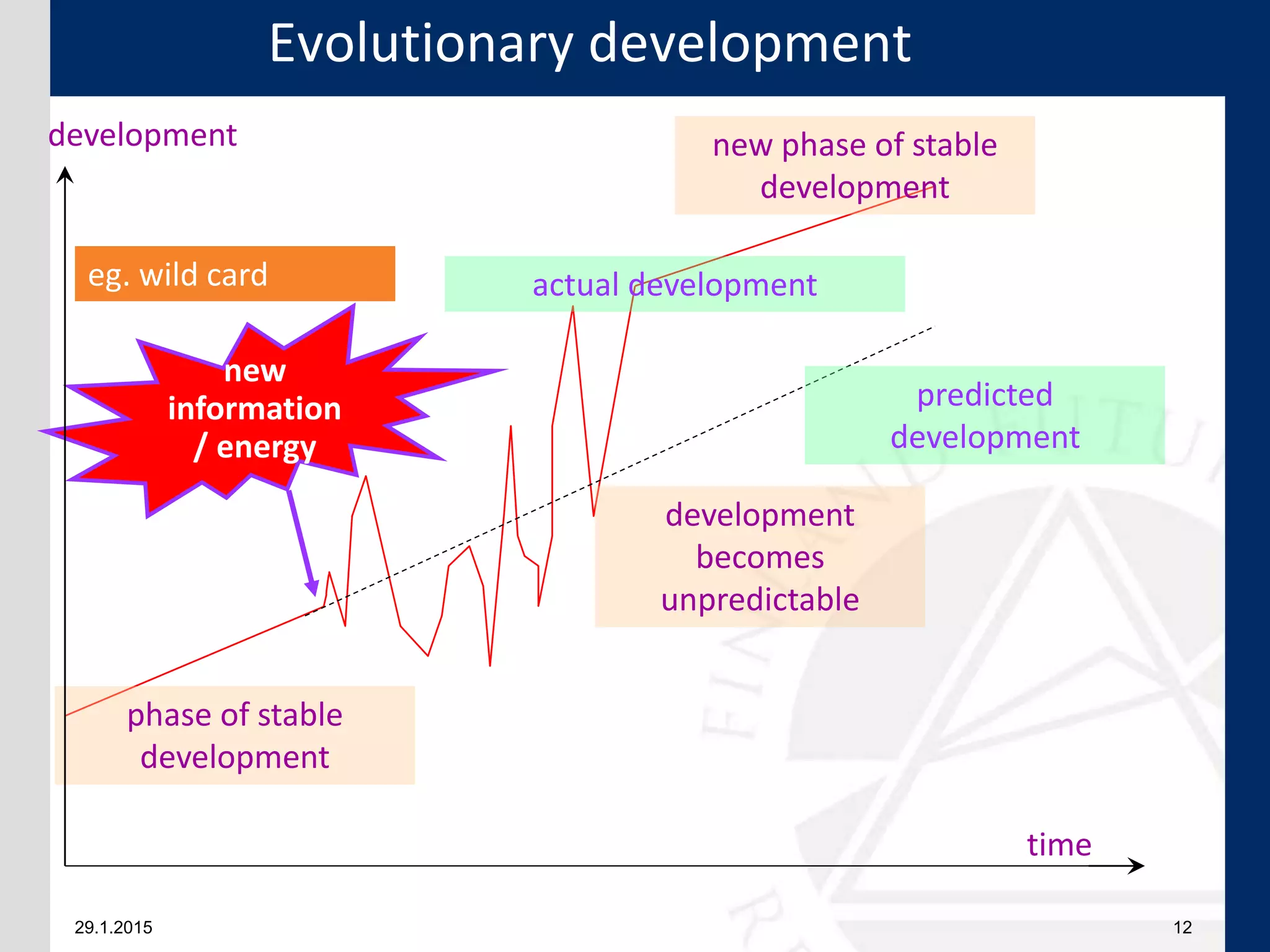 Evolutionary development

development

new phase of stable development

eg. wild card

actual development

new information / energy

predicted development

development becomes unpredictable

phase of stable development

time

29.1.2015

12